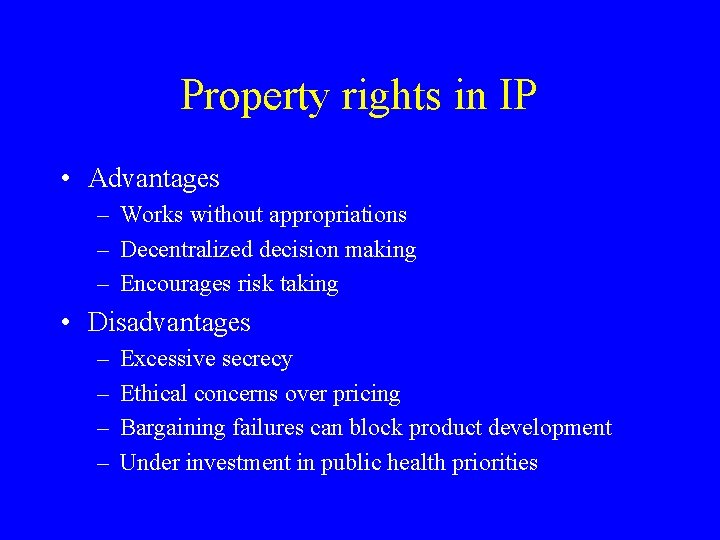 Property rights in IP

• Advantages
– Works without appropriations
– Decentralized decision making
– Encourages risk taking

• Disadvantages
– Excessive secrecy
– Ethical concerns over pricing
– Bargaining failures can block product development
– Under investment in public health priorities